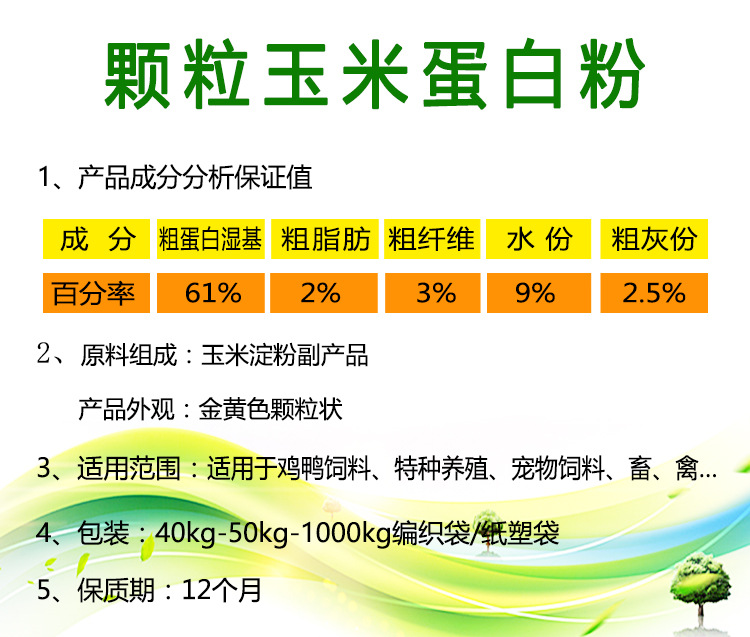 颗粒玉米蛋白粉

1、产品成分分析保证值

| 成 分 | 粗蛋白湿基 | 粗脂肪 | 粗纤维 | 水 份 | 粗灰份 |
|---|---|---|---|---|---|
| 百分率 | 61% | 2% | 3% | 9% | 2.5% |

2、原料组成：玉米淀粉副产品

产品外观：金黄色颗粒状

3、适用范围：适用于鸡鸭饲料、特种养殖、宠物饲料、畜、禽...

4、包装：40kg-50kg-1000kg编织袋/纸塑袋

5、保质期：12个月